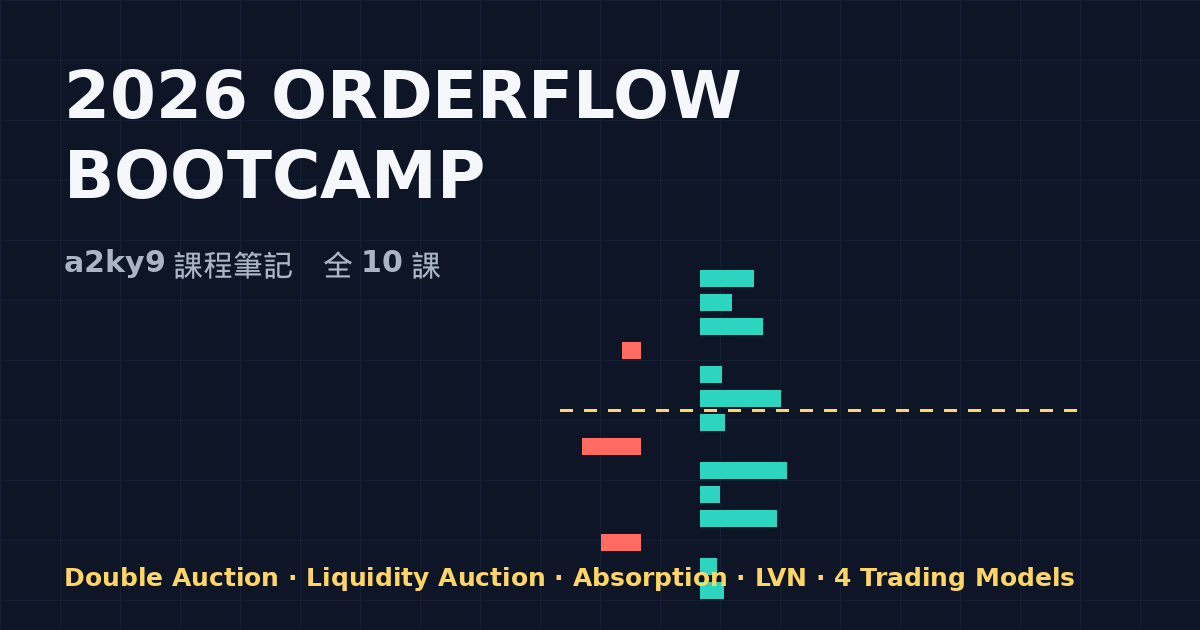 2026 ORDERFLOW BOOTCAMP

a2ky9 課程筆記　全 10 課

Double Auction · Liquidity Auction · Absorption · LVN · 4 Trading Models